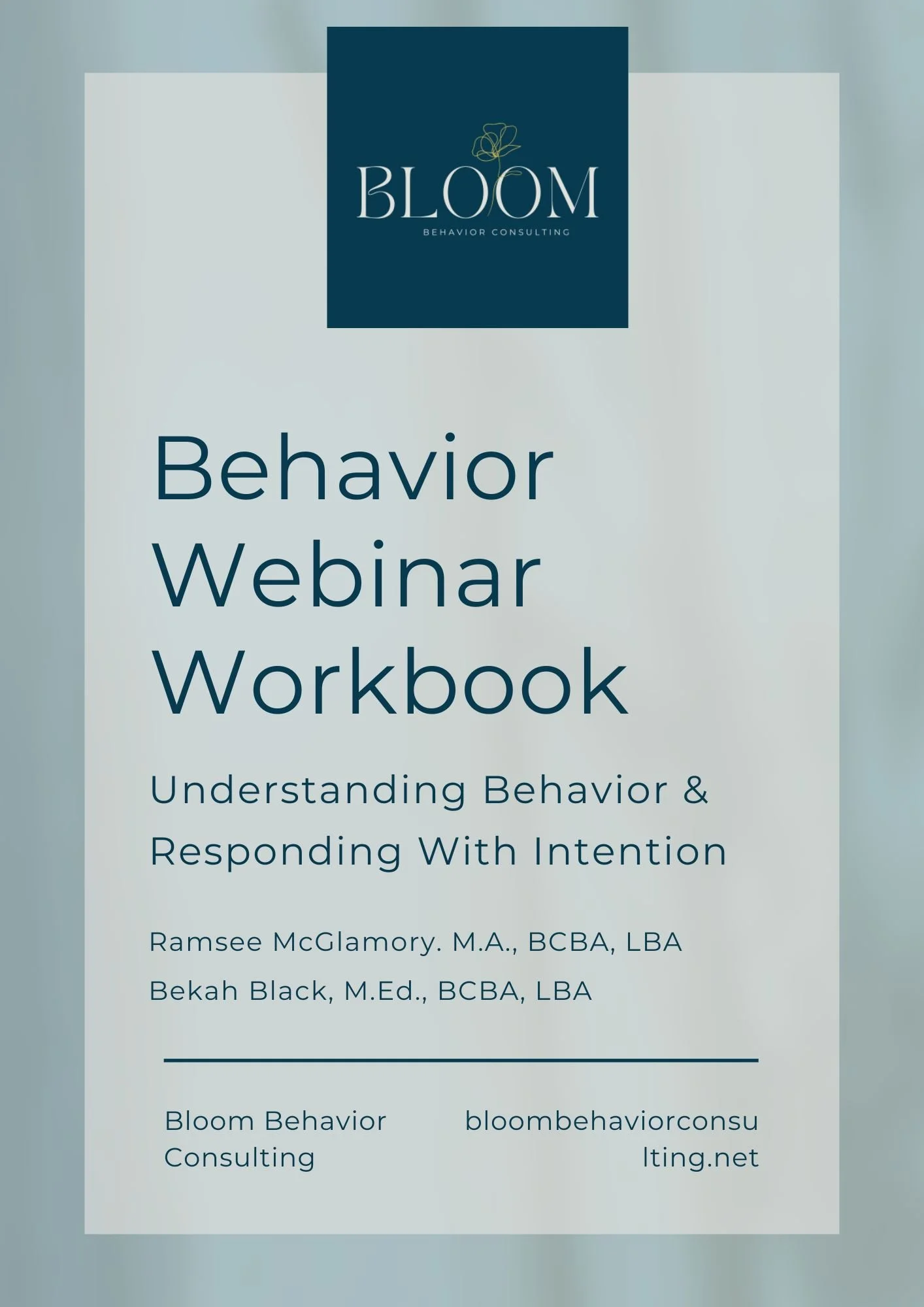 BLOOM
BEHAVIOR CONSULTING

Behavior Webinar Workbook

Understanding Behavior & Responding With Intention

Ramsee McGlamory. M.A., BCBA, LBA
Bekah Black, M.Ed., BCBA, LBA

Bloom Behavior Consulting

bloombehaviorconsulting.net